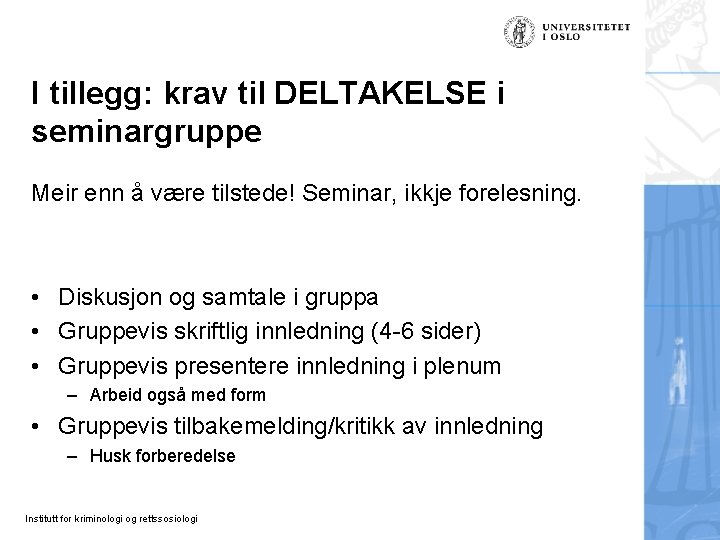 UNIVERSITETET I OSLO

I tillegg: krav til DELTAKELSE i seminargruppe

Meir enn å være tilstede! Seminar, ikkje forelesning.

• Diskusjon og samtale i gruppa
• Gruppevis skriftlig innledning (4-6 sider)
• Gruppevis presentere innledning i plenum
  – Arbeid også med form
• Gruppevis tilbakemelding/kritikk av innledning
  – Husk forberedelse

Institutt for kriminologi og rettssosiologi